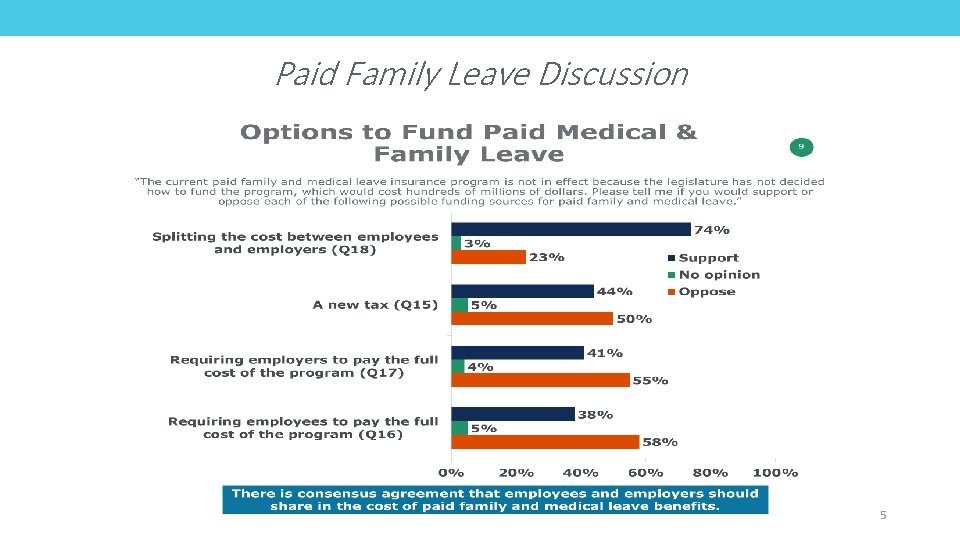 Paid Family Leave Discussion

Options to Fund Paid Medical & Family Leave

9

"The current paid family and medical leave insurance program is not in effect because the legislature has not decided how to fund the program, which would cost hundreds of millions of dollars. Please tell me if you would support or oppose each of the following possible funding sources for paid family and medical leave."

Splitting the cost between employees and employers (Q18)
74%
3%
23%

A new tax (Q15)
44%
5%
50%

Requiring employers to pay the full cost of the program (Q17)
41%
4%
55%

Requiring employees to pay the full cost of the program (Q16)
38%
5%
58%

Support
No opinion
Oppose

0% 20% 40% 60% 80% 100%

There is consensus agreement that employees and employers should share in the cost of paid family and medical leave benefits.

5